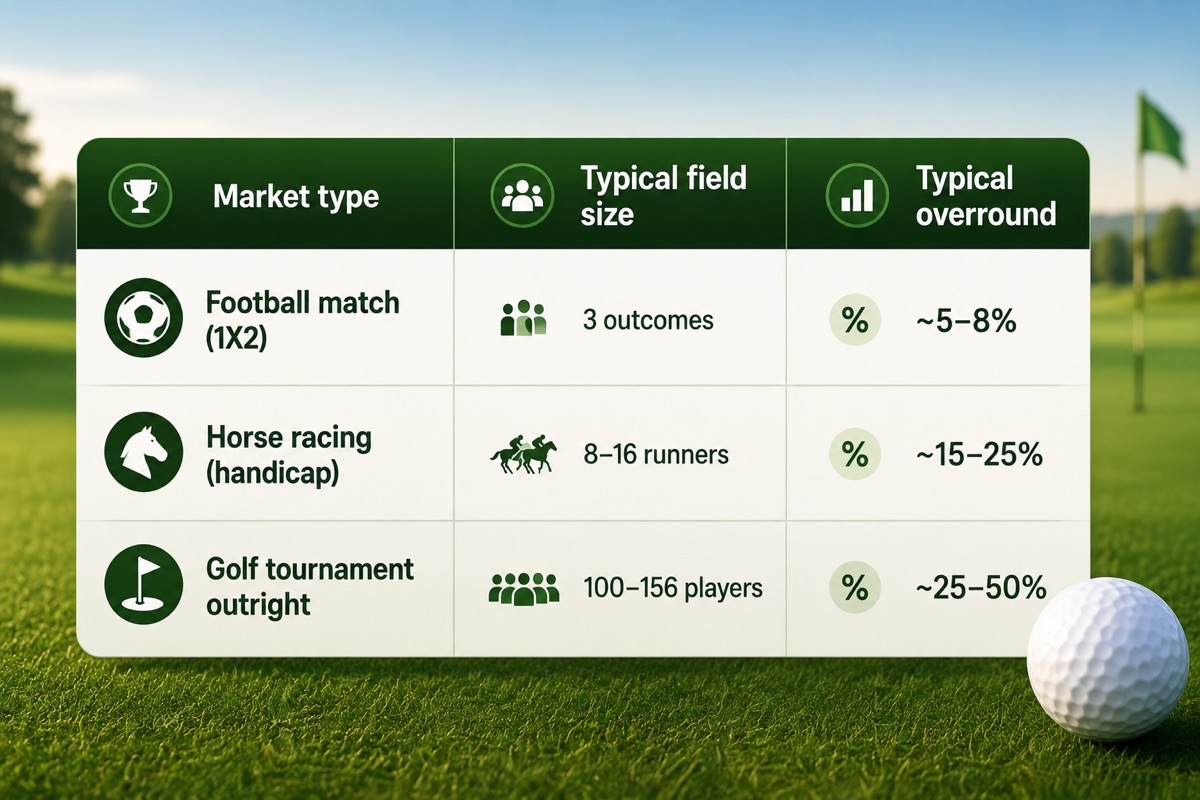 | Market type | Typical field size | Typical overround |
|---|---|---|
| Football match (1X2) | 3 outcomes | % ~5–8% |
| Horse racing (handicap) | 8–16 runners | % ~15–25% |
| Golf tournament outright | 100–156 players | % ~25–50% |